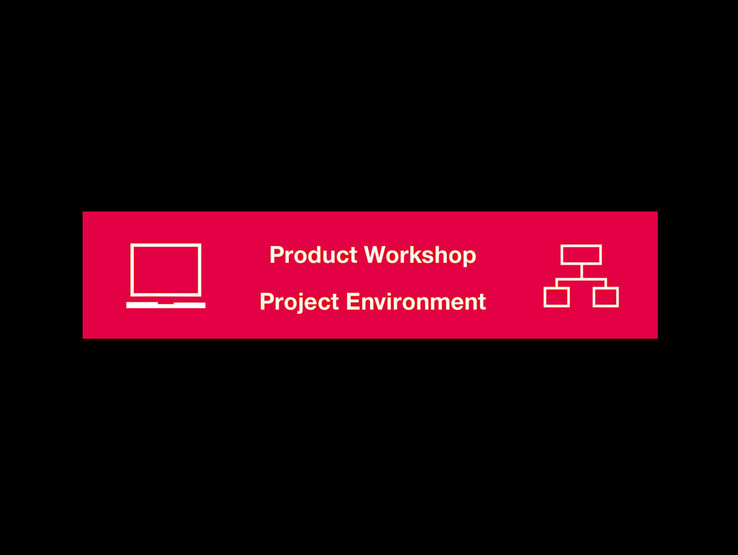 Product Workshop

Project Environment